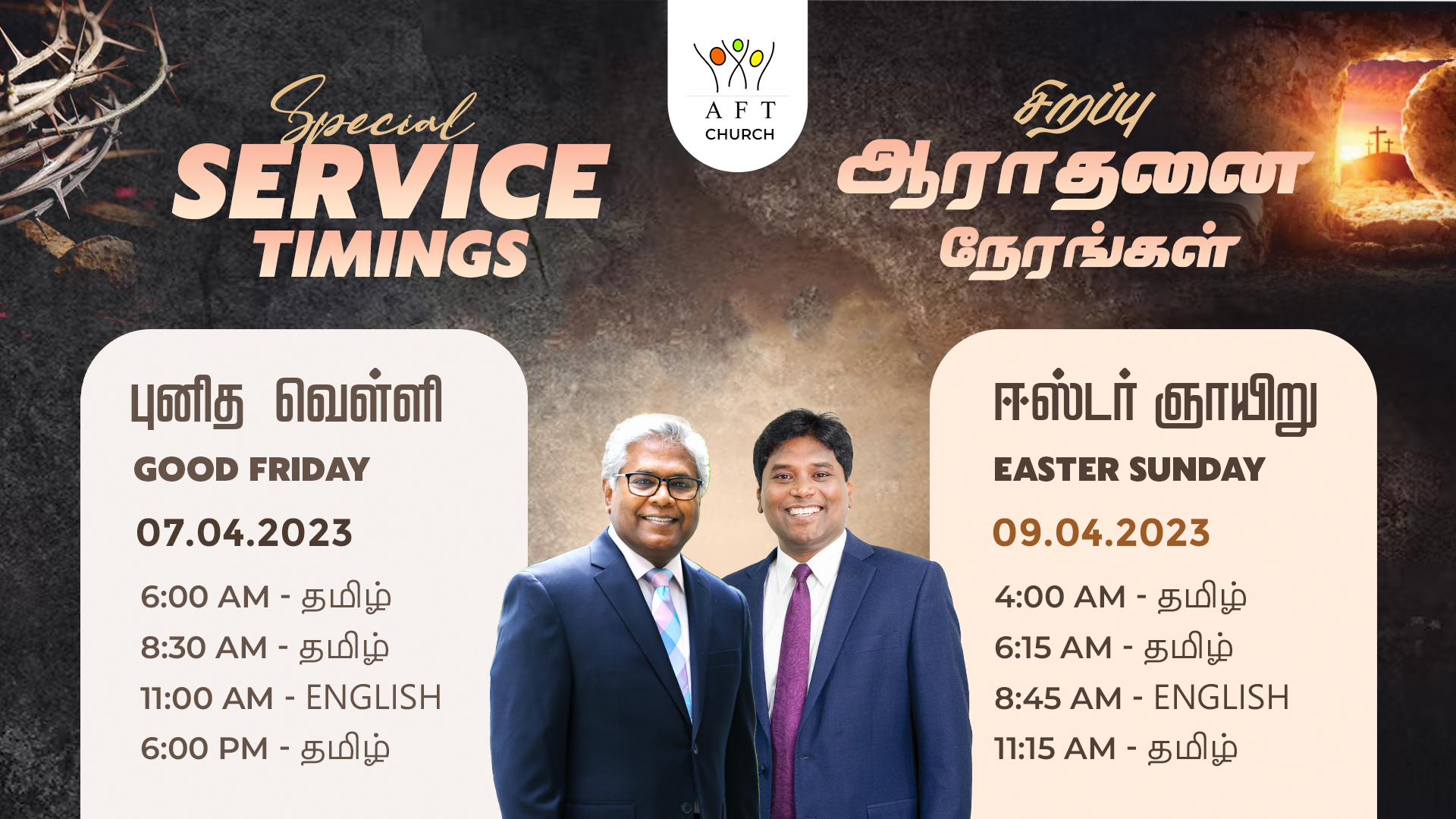 AFT CHURCH

Special SERVICE TIMINGS

சிறப்பு ஆராதனை நேரங்கள்

புனித வெள்ளி
GOOD FRIDAY
07.04.2023
6:00 AM - தமிழ்
8:30 AM - தமிழ்
11:00 AM - ENGLISH
6:00 PM - தமிழ்

ஈஸ்டர் ஞாயிறு
EASTER SUNDAY
09.04.2023
4:00 AM - தமிழ்
6:15 AM - தமிழ்
8:45 AM - ENGLISH
11:15 AM - தமிழ்